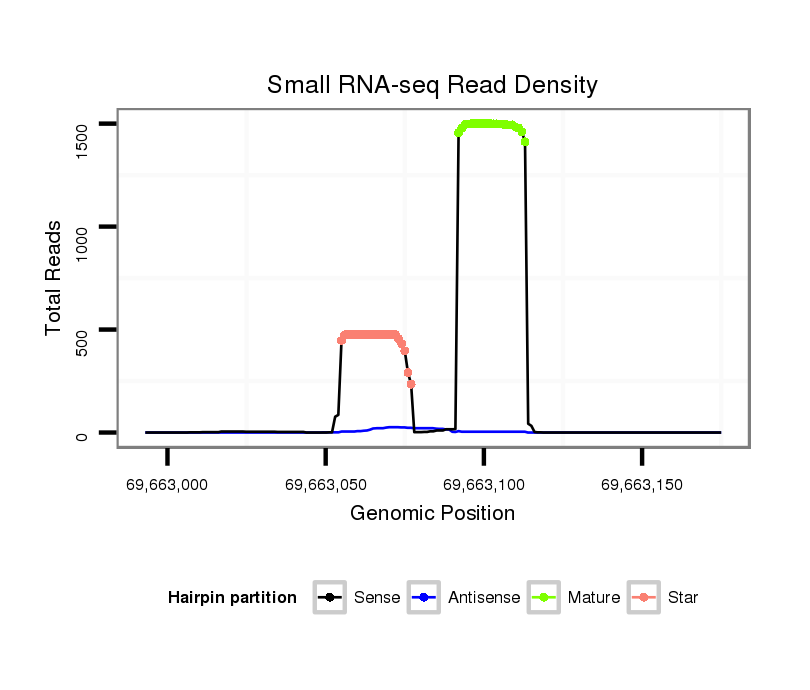 Small RNA-seq Read Density

Total Reads

1500
1000
500
0

69,663,000
69,663,050
69,663,100
69,663,150

Genomic Position

Hairpin partition
Sense
Antisense
Mature
Star